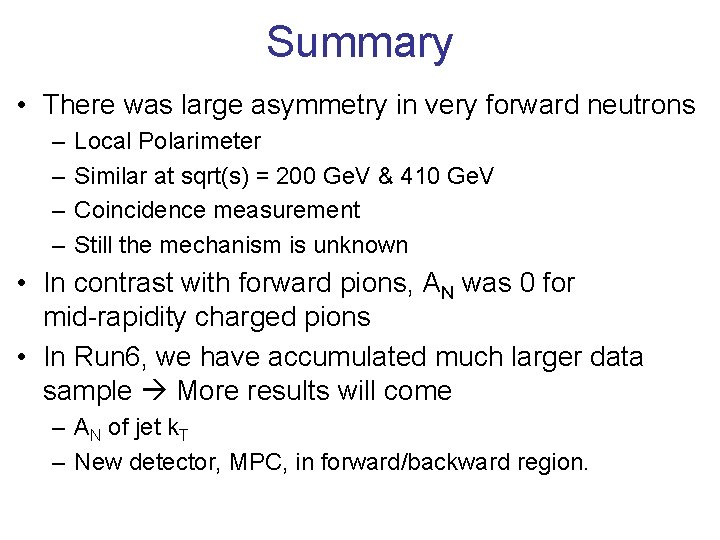 Summary

• There was large asymmetry in very forward neutrons
– Local Polarimeter
– Similar at sqrt(s) = 200 GeV & 410 GeV
– Coincidence measurement
– Still the mechanism is unknown

• In contrast with forward pions, $A_N$ was 0 for mid-rapidity charged pions

• In Run6, we have accumulated much larger data sample → More results will come
– $A_N$ of jet $k_T$
– New detector, MPC, in forward/backward region.